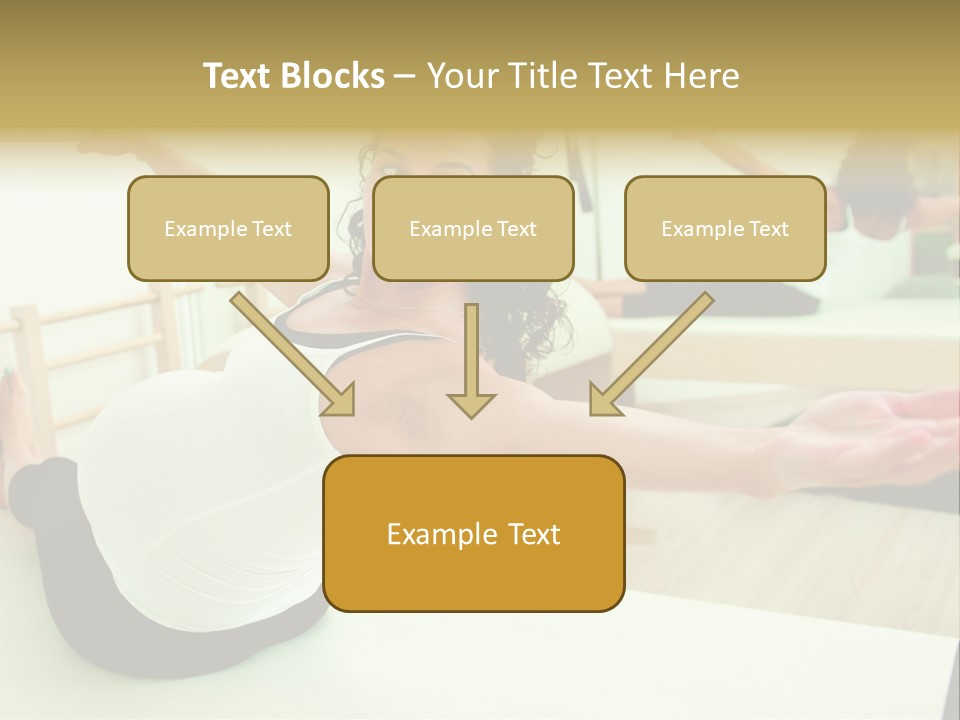 Text Blocks – Your Title Text Here

Example Text

Example Text

Example Text

Example Text